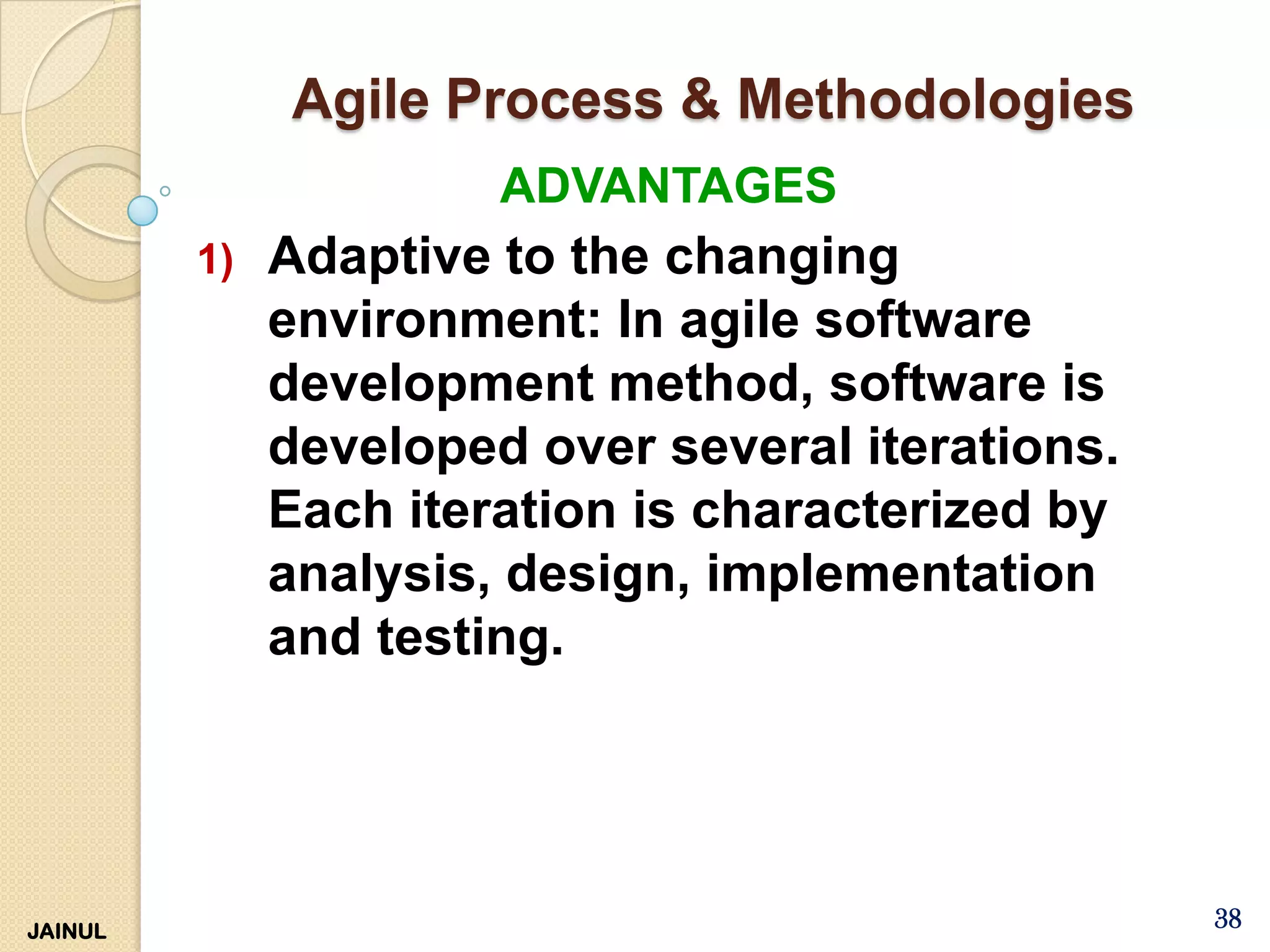 Agile Process & Methodologies

ADVANTAGES

1) Adaptive to the changing environment: In agile software development method, software is developed over several iterations. Each iteration is characterized by analysis, design, implementation and testing.

JAINUL

38